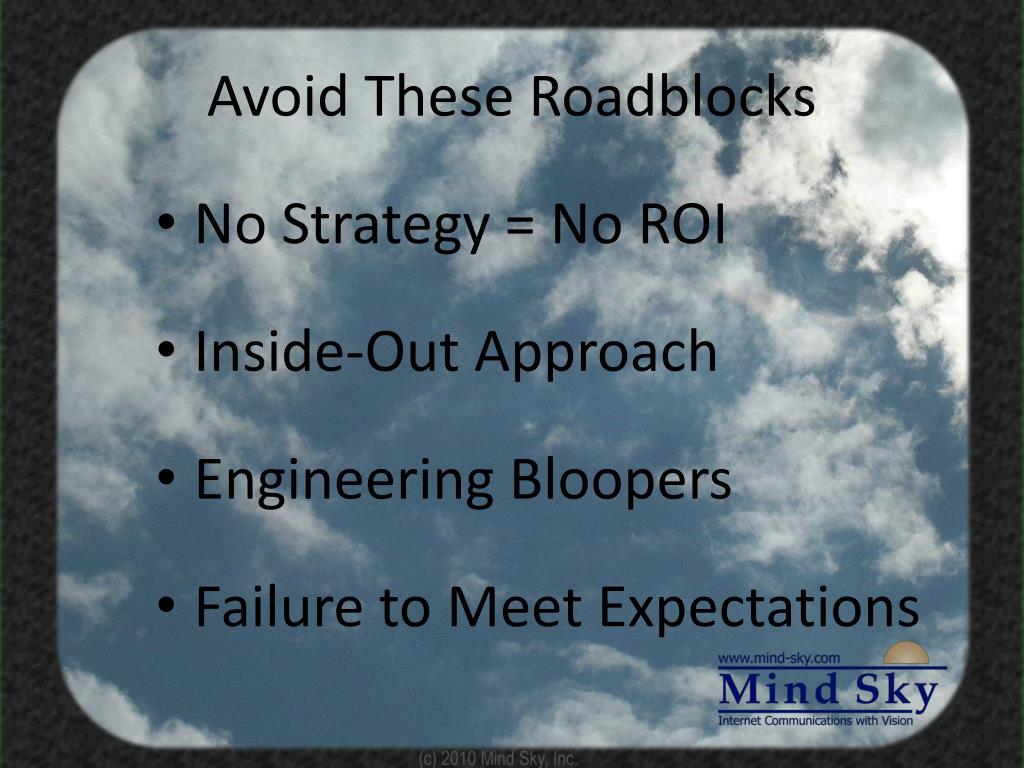 Avoid These Roadblocks

• No Strategy = No ROI

• Inside-Out Approach

• Engineering Bloopers

• Failure to Meet Expectations

www.mind-sky.com
Mind Sky
Internet Communications with Vision

(c) 2010 Mind Sky, Inc.